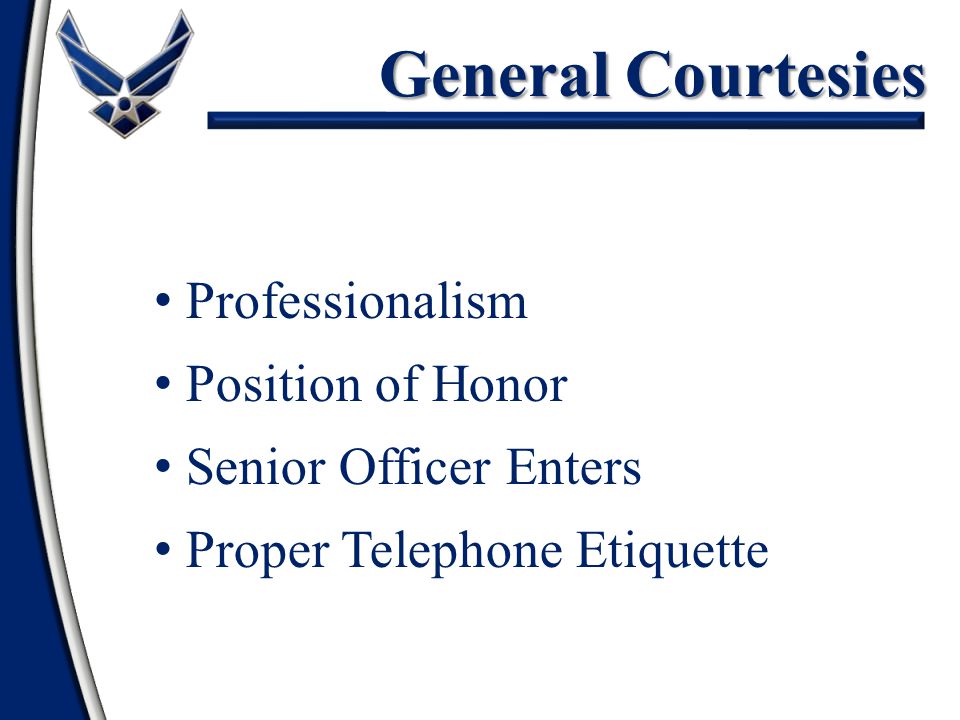 General Courtesies

• Professionalism
• Position of Honor
• Senior Officer Enters
• Proper Telephone Etiquette